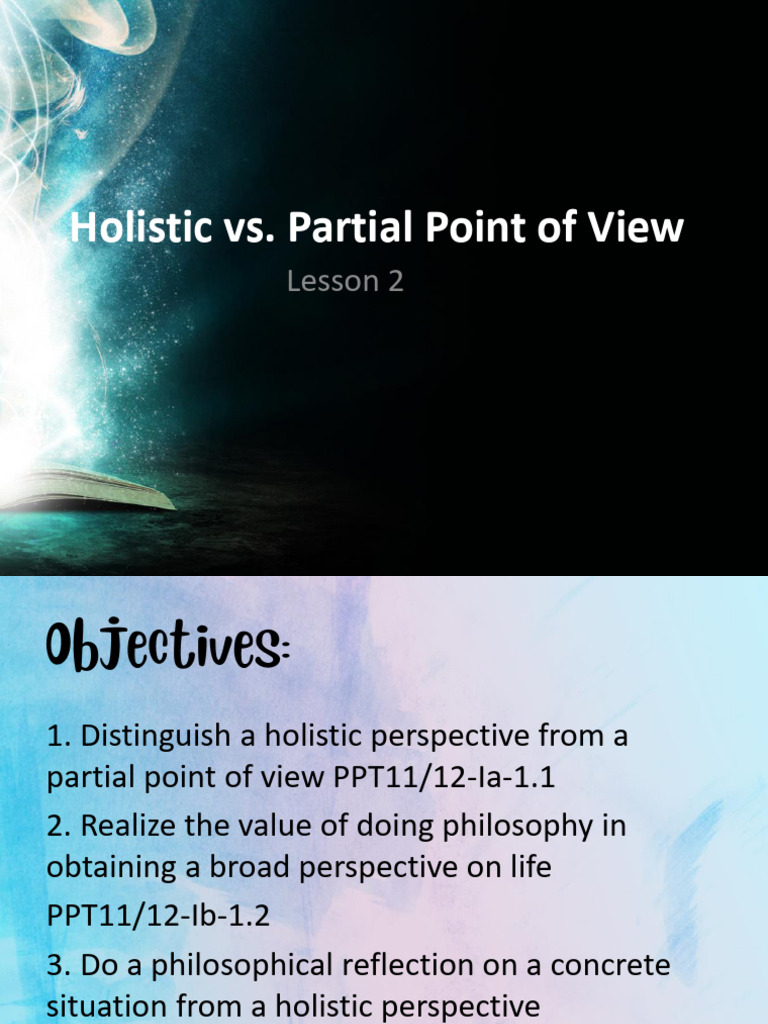 Holistic vs. Partial Point of View

Lesson 2

Objectives:

1. Distinguish a holistic perspective from a partial point of view PPT11/12-Ia-1.1

2. Realize the value of doing philosophy in obtaining a broad perspective on life PPT11/12-Ib-1.2

3. Do a philosophical reflection on a concrete situation from a holistic perspective